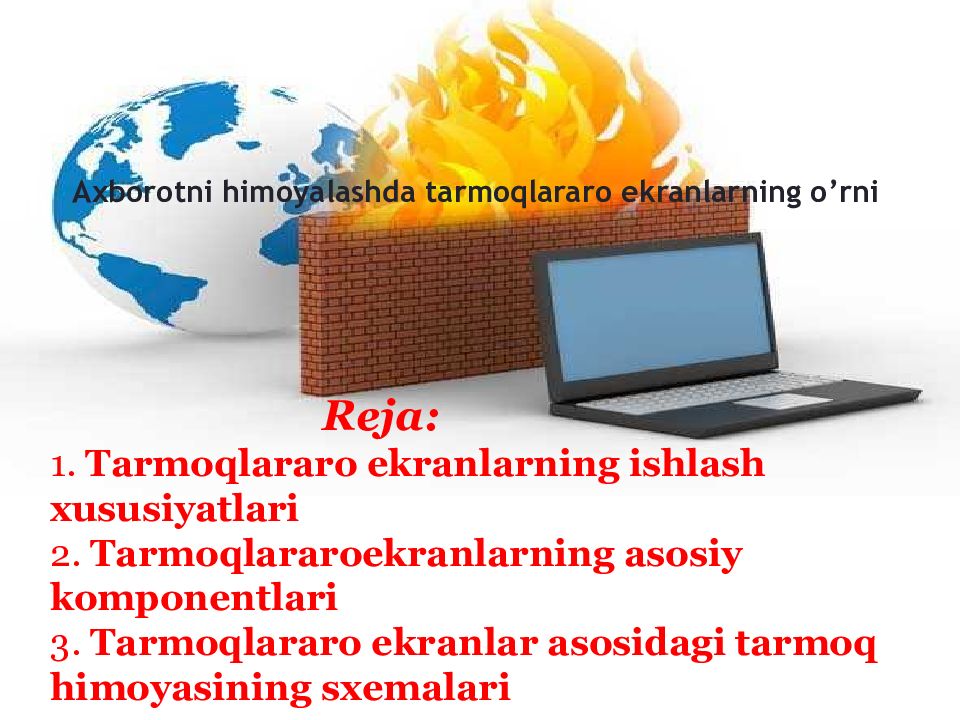 Axborotni himoyalashda tarmoqlararo ekranlarning o’rni

Reja:

1. Tarmoqlararo ekranlarning ishlash xususiyatlari
2. Tarmoqlararoekranlarning asosiy komponentlari
3. Tarmoqlararo ekranlar asosidagi tarmoq himoyasining sxemalari